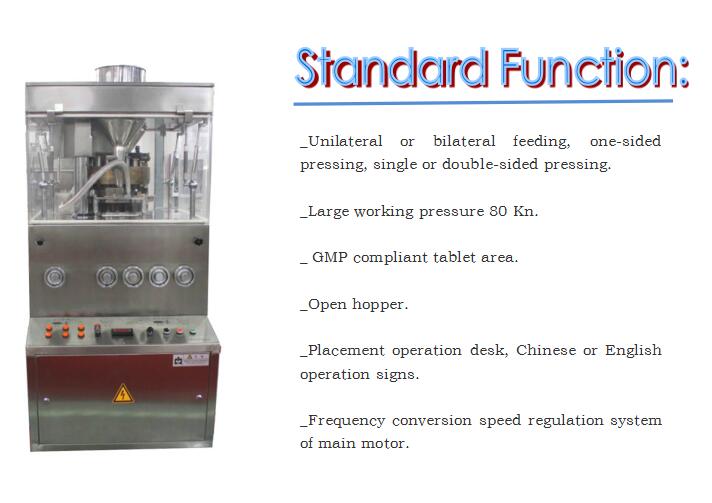 Standard Function:

_Unilateral or bilateral feeding, one-sided pressing, single or double-sided pressing.

_Large working pressure 80 Kn.

_ GMP compliant tablet area.

_Open hopper.

_Placement operation desk, Chinese or English operation signs.

_Frequency conversion speed regulation system of main motor.